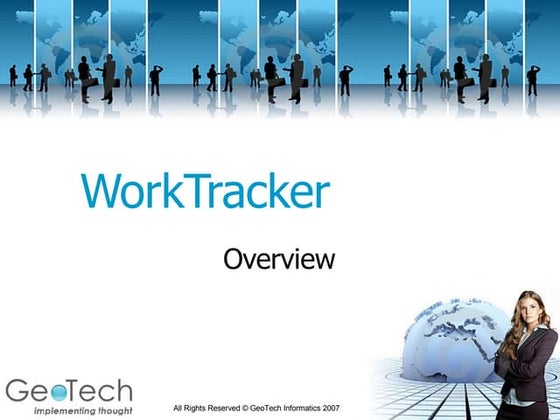 WorkTracker

Overview

GeoTech
implementing thought

All Rights Reserved © GeoTech Informatics 2007